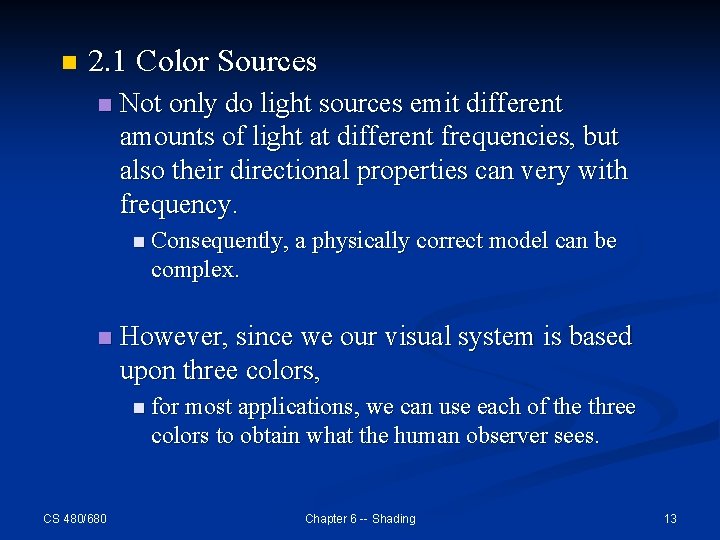 2.1 Color Sources

Not only do light sources emit different amounts of light at different frequencies, but also their directional properties can very with frequency.

Consequently, a physically correct model can be complex.

However, since we our visual system is based upon three colors,

for most applications, we can use each of the three colors to obtain what the human observer sees.

CS 480/680

Chapter 6 -- Shading

13